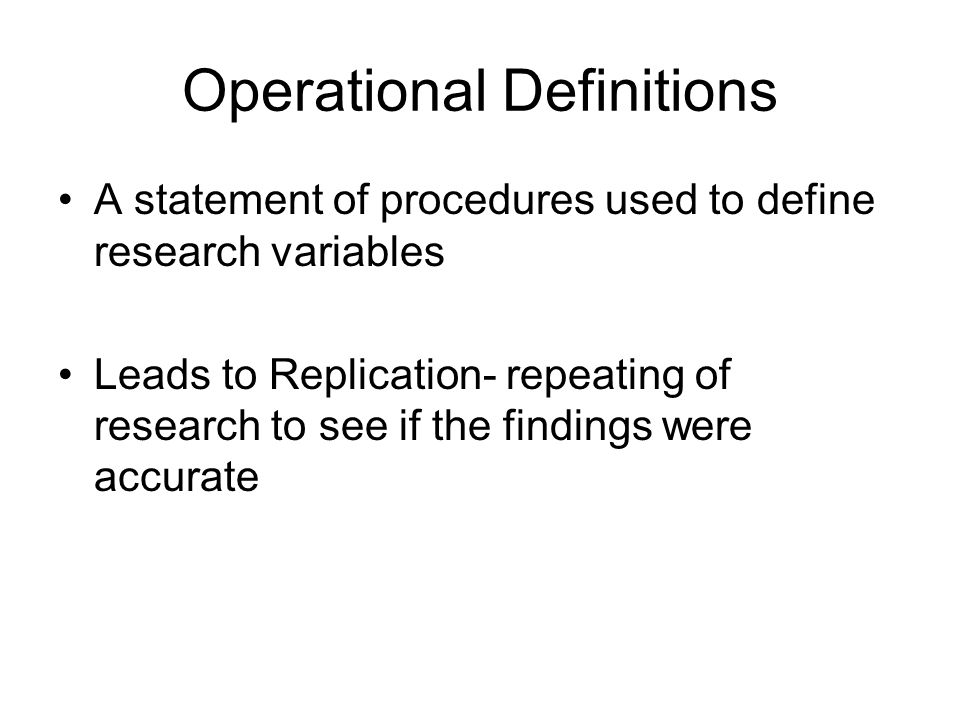 Operational Definitions

• A statement of procedures used to define research variables

• Leads to Replication- repeating of research to see if the findings were accurate